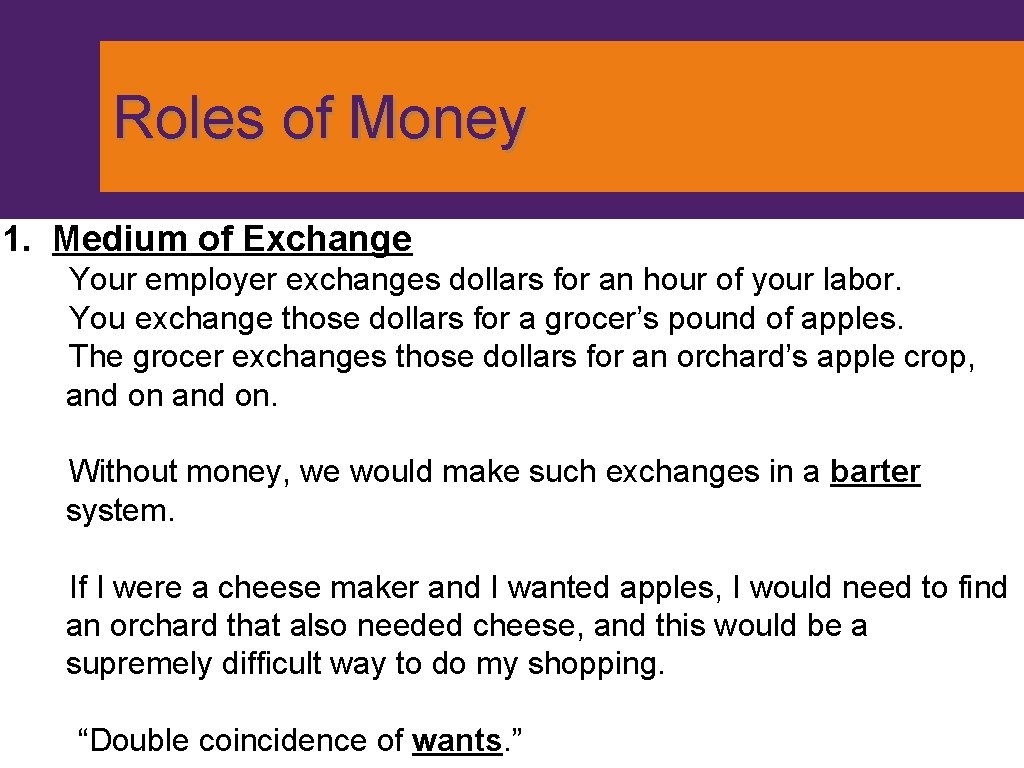 Roles of Money

1. Medium of Exchange

Your employer exchanges dollars for an hour of your labor. You exchange those dollars for a grocer’s pound of apples. The grocer exchanges those dollars for an orchard’s apple crop, and on and on.

Without money, we would make such exchanges in a barter system.

If I were a cheese maker and I wanted apples, I would need to find an orchard that also needed cheese, and this would be a supremely difficult way to do my shopping.

“Double coincidence of wants.”